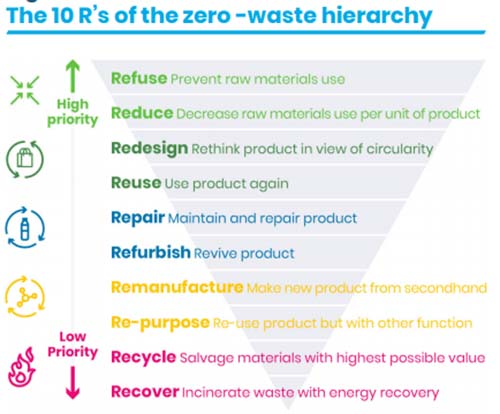 The 10 R's of the zero -waste hierarchy

High priority

Refuse Prevent raw materials use

Reduce Decrease raw materials use per unit of product

Redesign Rethink product in view of circularity

Reuse Use product again

Repair Maintain and repair product

Refurbish Revive product

Remanufacture Make new product from secondhand

Re-purpose Re-use product but with other function

Low Priority

Recycle Salvage materials with highest possible value

Recover Incinerate waste with energy recovery